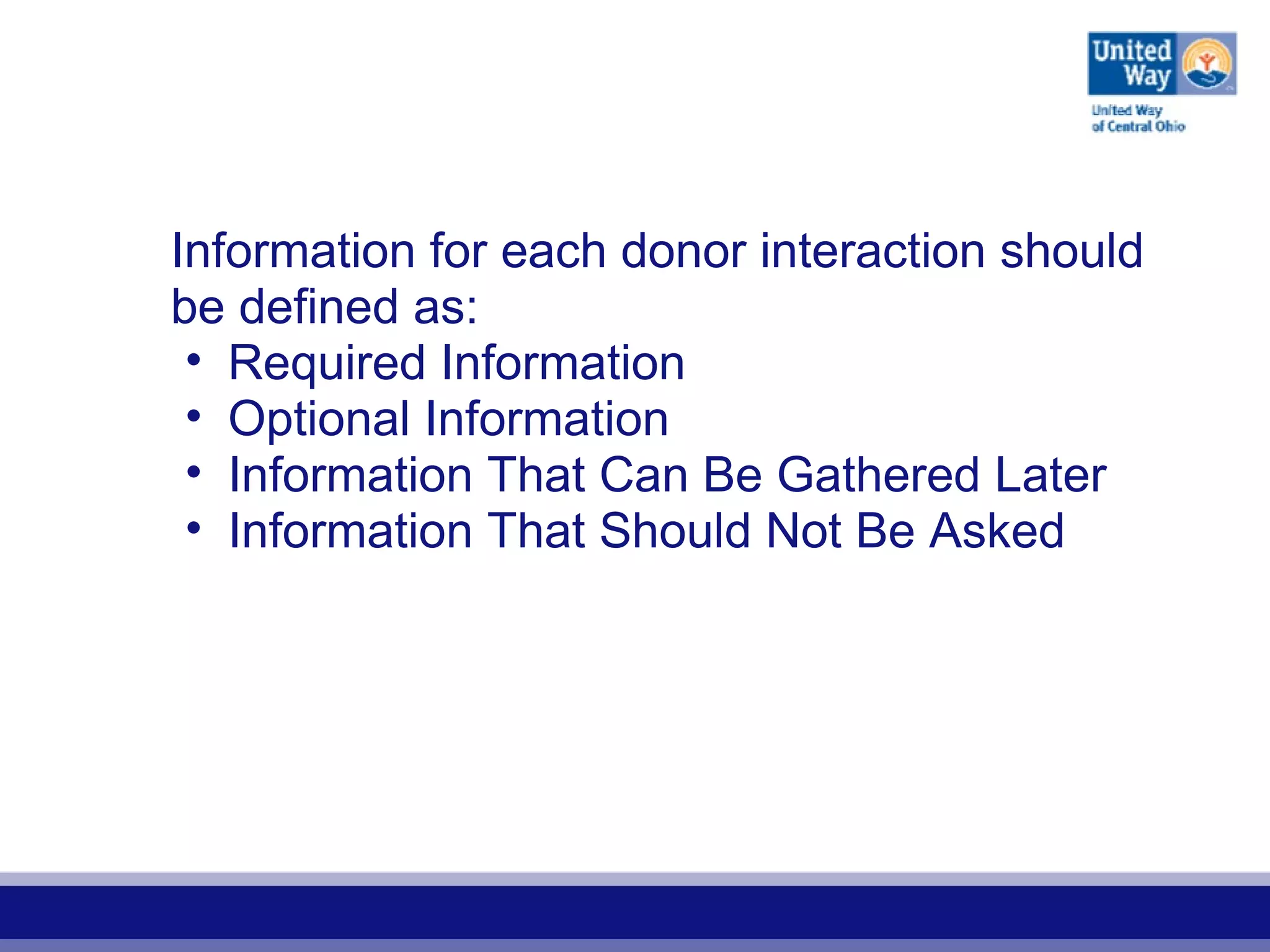 United Way
United Way of Central Ohio

Information for each donor interaction should be defined as:
• Required Information
• Optional Information
• Information That Can Be Gathered Later
• Information That Should Not Be Asked